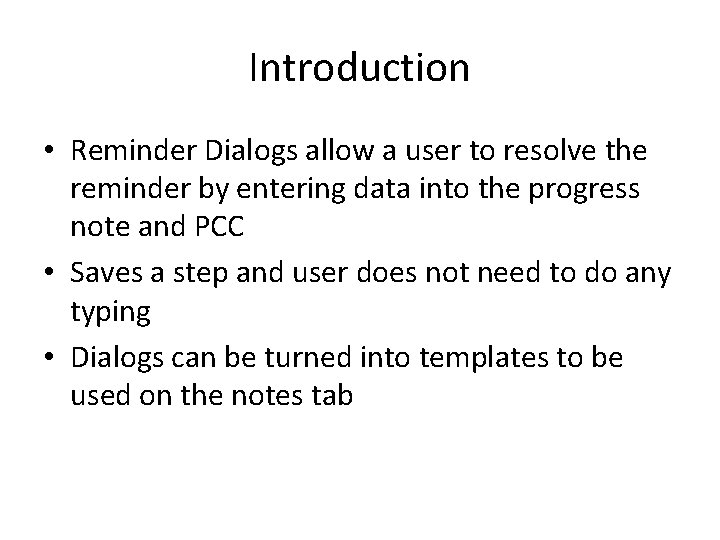 Introduction

• Reminder Dialogs allow a user to resolve the reminder by entering data into the progress note and PCC

• Saves a step and user does not need to do any typing

• Dialogs can be turned into templates to be used on the notes tab